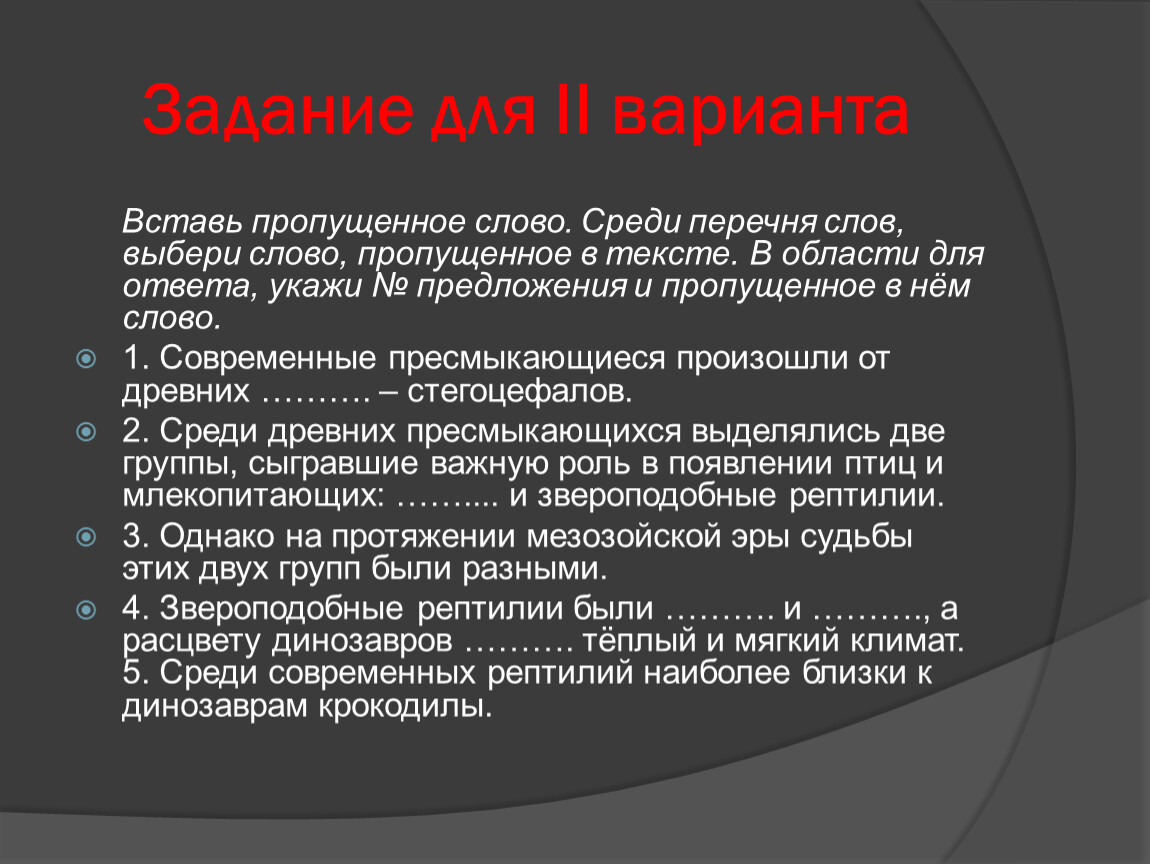 Задание для II варианта

Вставь пропущенное слово. Среди перечня слов, выбери слово, пропущенное в тексте. В области для ответа, укажи № предложения и пропущенное в нём слово.

1. Современные пресмыкающиеся произошли от древних ………. – стегоцефалов.

2. Среди древних пресмыкающихся выделялись две группы, сыгравшие важную роль в появлении птиц и млекопитающих: ……..... и звероподобные рептилии.

3. Однако на протяжении мезозойской эры судьбы этих двух групп были разными.

4. Звероподобные рептилии были ………. и ………., а расцвету динозавров ………. тёплый и мягкий климат. 5. Среди современных рептилий наиболее близки к динозаврам крокодилы.